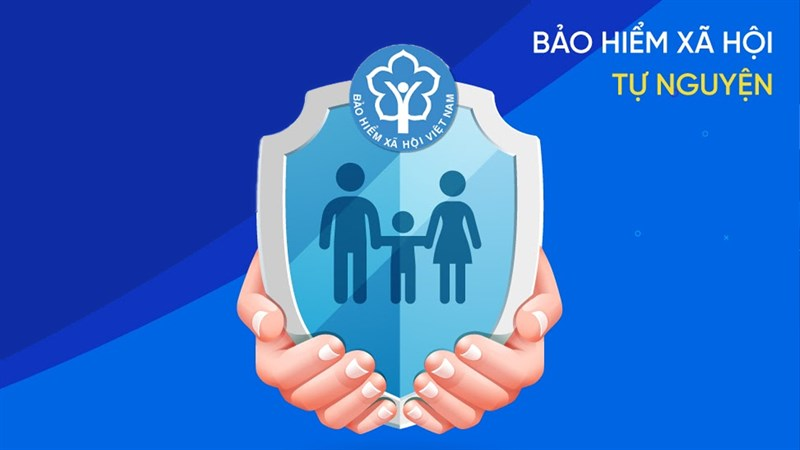 BẢO HIỂM XÃ HỘI
TỰ NGUYỆN

BẢO HIỂM XÃ HỘI VIỆT NAM